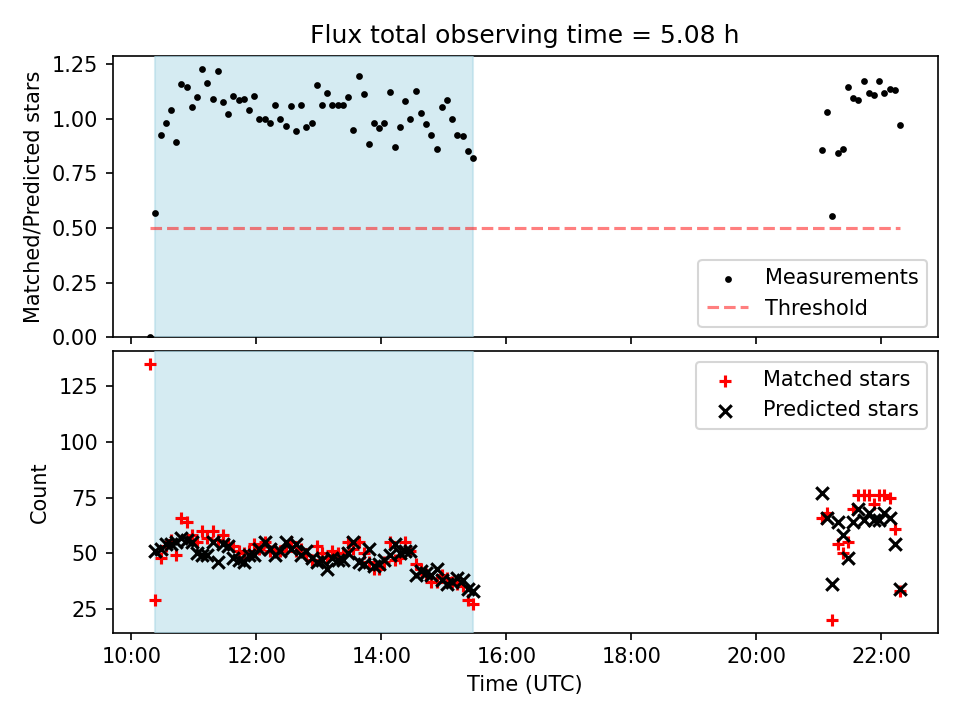 Flux total observing time = 5.08 h

Matched/Predicted stars

1.25
1.00
0.75
0.50
0.25
0.00

Measurements
Threshold

Count

125
100
75
50
25

Matched stars
Predicted stars

10:00
12:00
14:00
16:00
18:00
20:00
22:00

Time (UTC)